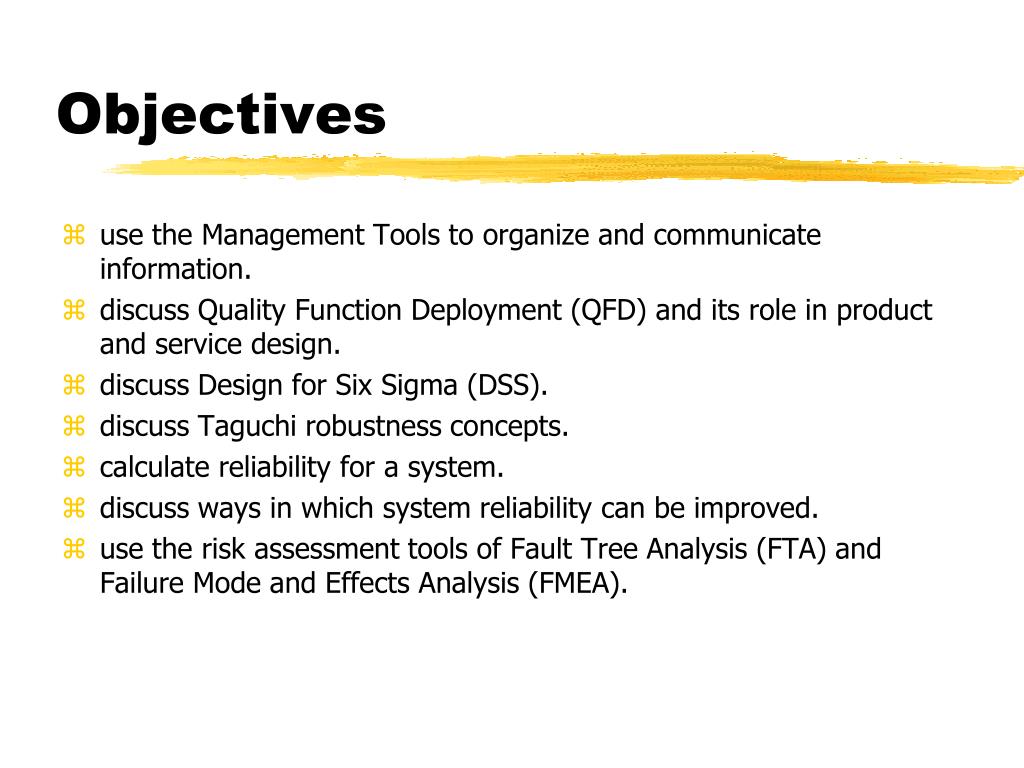 Objectives

⌘ use the Management Tools to organize and communicate information.
⌘ discuss Quality Function Deployment (QFD) and its role in product and service design.
⌘ discuss Design for Six Sigma (DSS).
⌘ discuss Taguchi robustness concepts.
⌘ calculate reliability for a system.
⌘ discuss ways in which system reliability can be improved.
⌘ use the risk assessment tools of Fault Tree Analysis (FTA) and Failure Mode and Effects Analysis (FMEA).